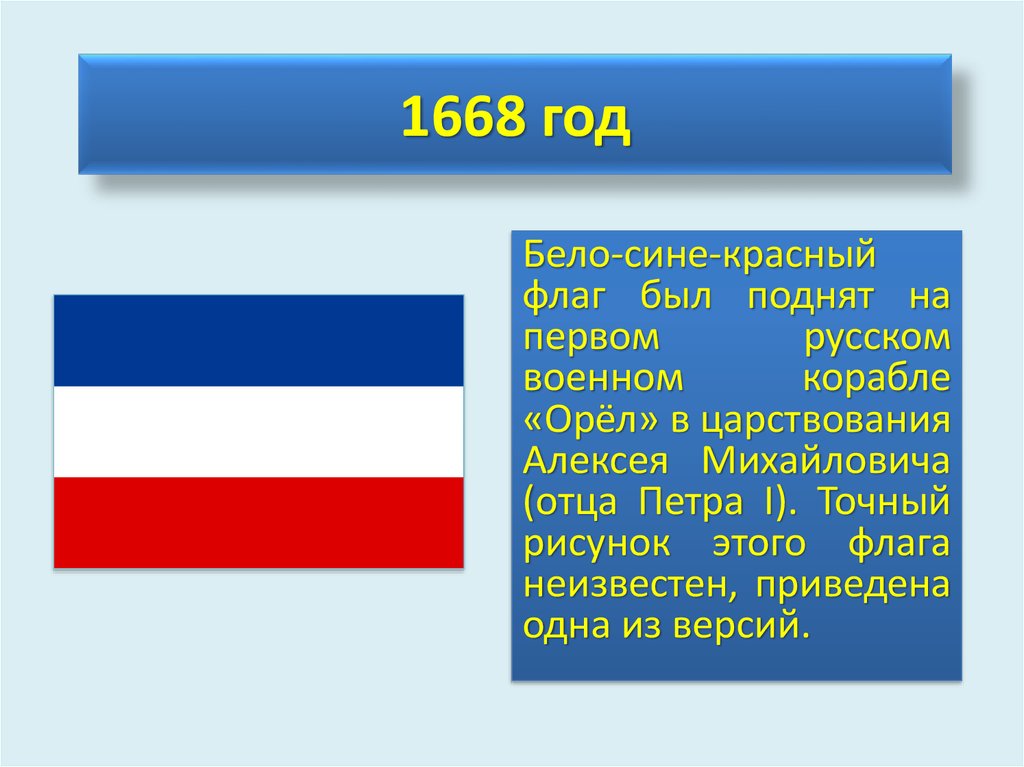 1668 год

Бело-сине-красный флаг был поднят на первом русском военном корабле «Орёл» в царствования Алексея Михайловича (отца Петра I). Точный рисунок этого флага неизвестен, приведена одна из версий.